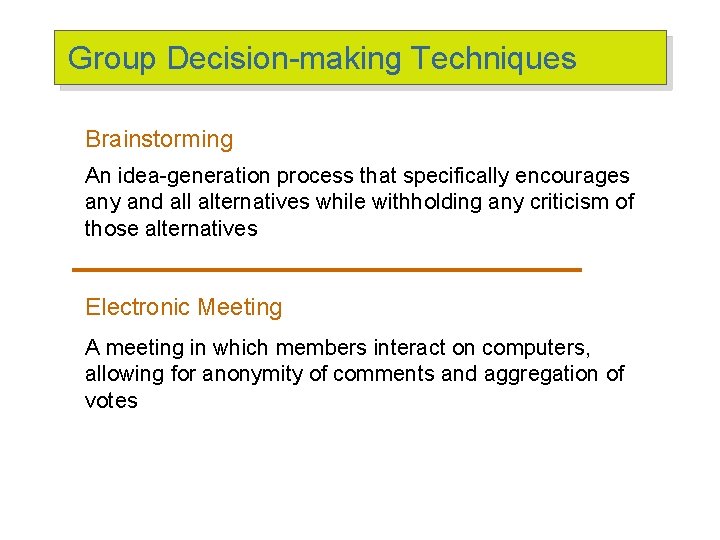 Group Decision-making Techniques

Brainstorming

An idea-generation process that specifically encourages any and all alternatives while withholding any criticism of those alternatives

Electronic Meeting

A meeting in which members interact on computers, allowing for anonymity of comments and aggregation of votes